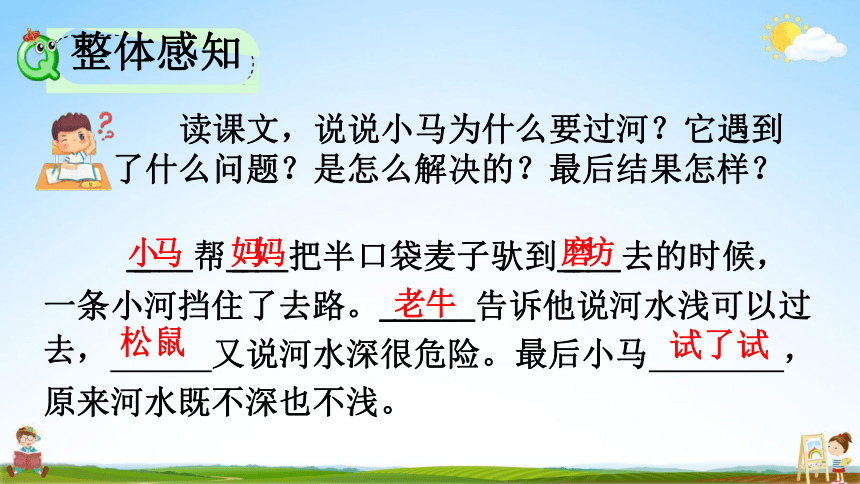 整体感知

读课文，说说小马为什么要过河？它遇到了什么问题？是怎么解决的？最后结果怎样？

小马帮妈妈把半口袋麦子驮到磨坊去的时候，一条小河挡住了去路。老牛告诉他说河水浅可以过去，松鼠又说河水深很危险。最后小马试了试，原来河水既不深也不浅。